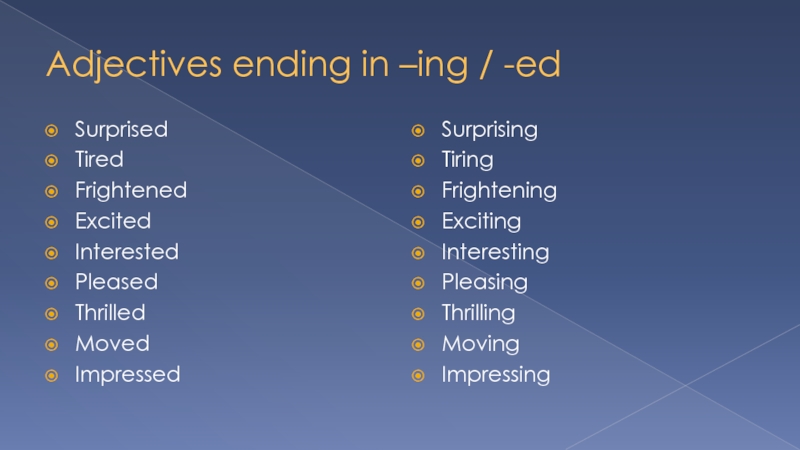 Adjectives ending in –ing / -ed

Surprised
Tired
Frightened
Excited
Interested
Pleased
Thrilled
Moved
Impressed

Surprising
Tiring
Frightening
Exciting
Interesting
Pleasing
Thrilling
Moving
Impressing